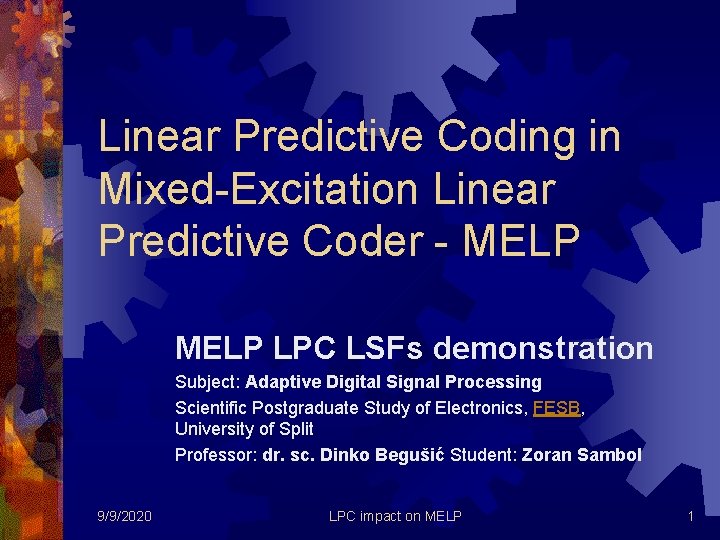 Linear Predictive Coding in Mixed-Excitation Linear Predictive Coder - MELP

MELP LPC LSFs demonstration

Subject: Adaptive Digital Signal Processing

Scientific Postgraduate Study of Electronics, FESB, University of Split

Professor: dr. sc. Dinko Begušić Student: Zoran Sambol

9/9/2020

LPC impact on MELP

1